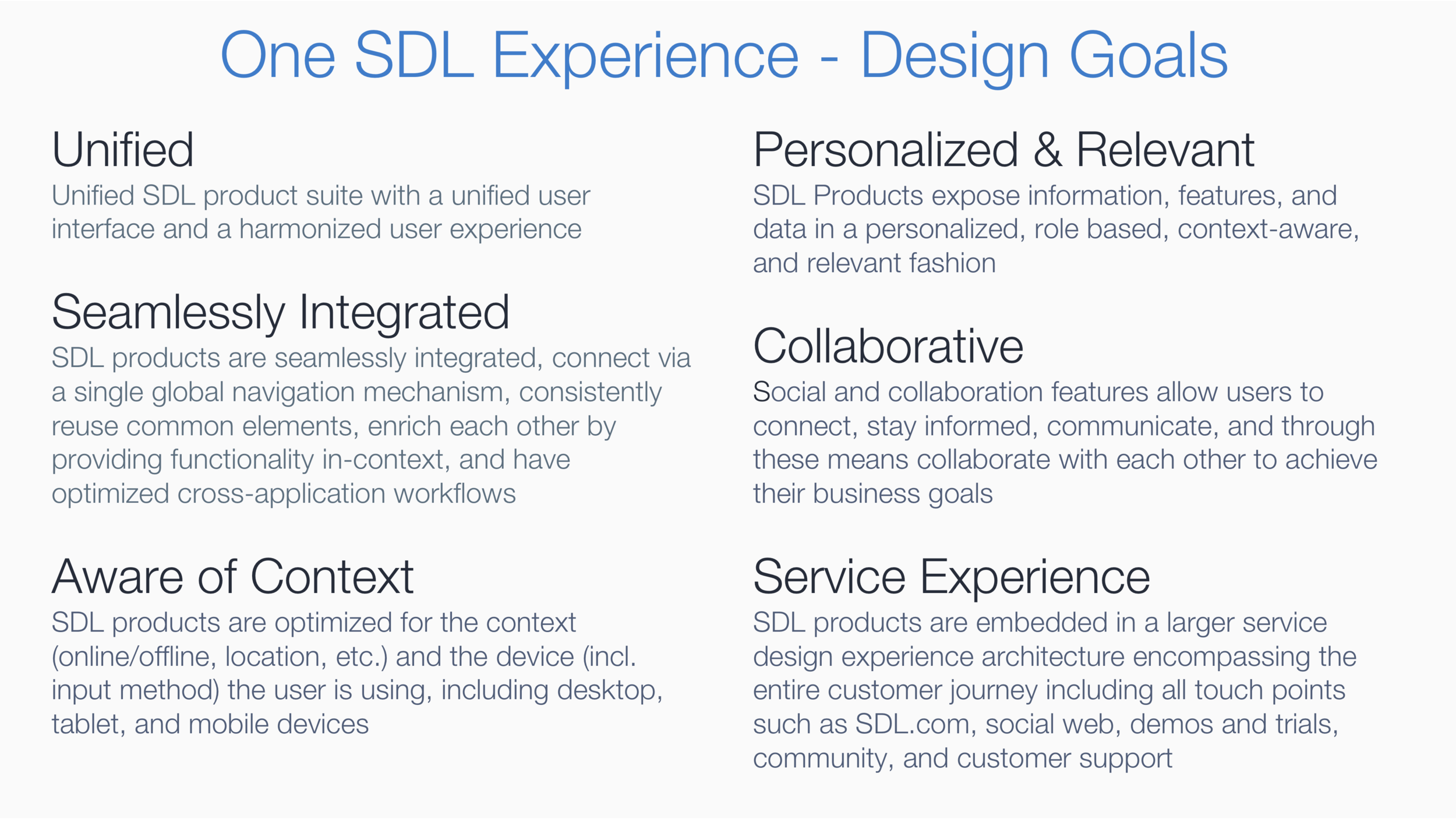 One SDL Experience - Design Goals

Unified

Unified SDL product suite with a unified user interface and a harmonized user experience

Seamlessly Integrated

SDL products are seamlessly integrated, connect via a single global navigation mechanism, consistently reuse common elements, enrich each other by providing functionality in-context, and have optimized cross-application workflows

Aware of Context

SDL products are optimized for the context (online/offline, location, etc.) and the device (incl. input method) the user is using, including desktop, tablet, and mobile devices

Personalized & Relevant

SDL Products expose information, features, and data in a personalized, role based, context-aware, and relevant fashion

Collaborative

Social and collaboration features allow users to connect, stay informed, communicate, and through these means collaborate with each other to achieve their business goals

Service Experience

SDL products are embedded in a larger service design experience architecture encompassing the entire customer journey including all touch points such as SDL.com, social web, demos and trials, community, and customer support